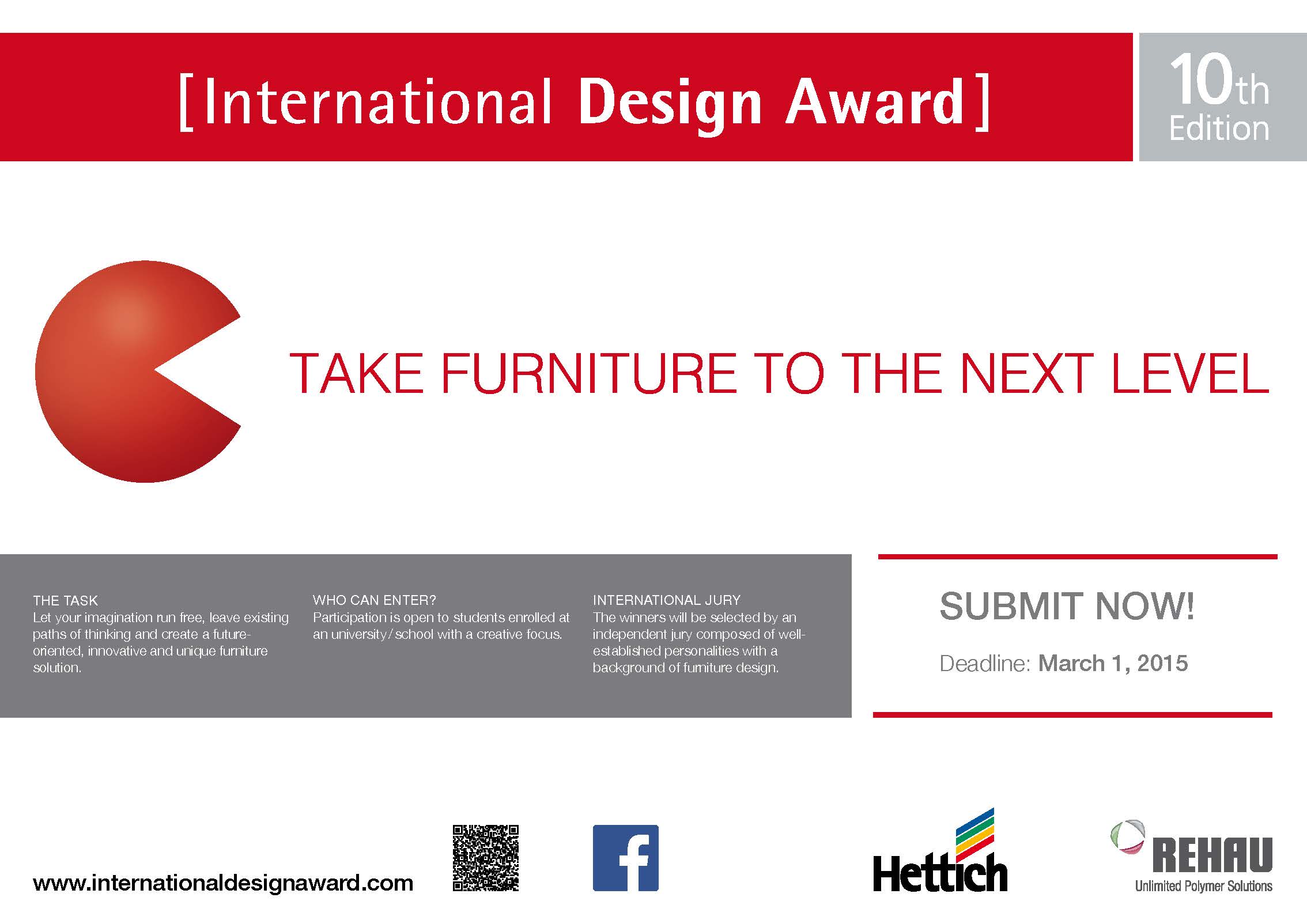 [International Design Award]

10th Edition

TAKE FURNITURE TO THE NEXT LEVEL

THE TASK
Let your imagination run free, leave existing paths of thinking and create a future-oriented, innovative and unique furniture solution.

WHO CAN ENTER?
Participation is open to students enrolled at an university/school with a creative focus.

INTERNATIONAL JURY
The winners will be selected by an independent jury composed of well-established personalities with a background of furniture design.

SUBMIT NOW!

Deadline: March 1, 2015

www.internationaldesignaward.com

f

Hettich

REHAU
Unlimited Polymer Solutions